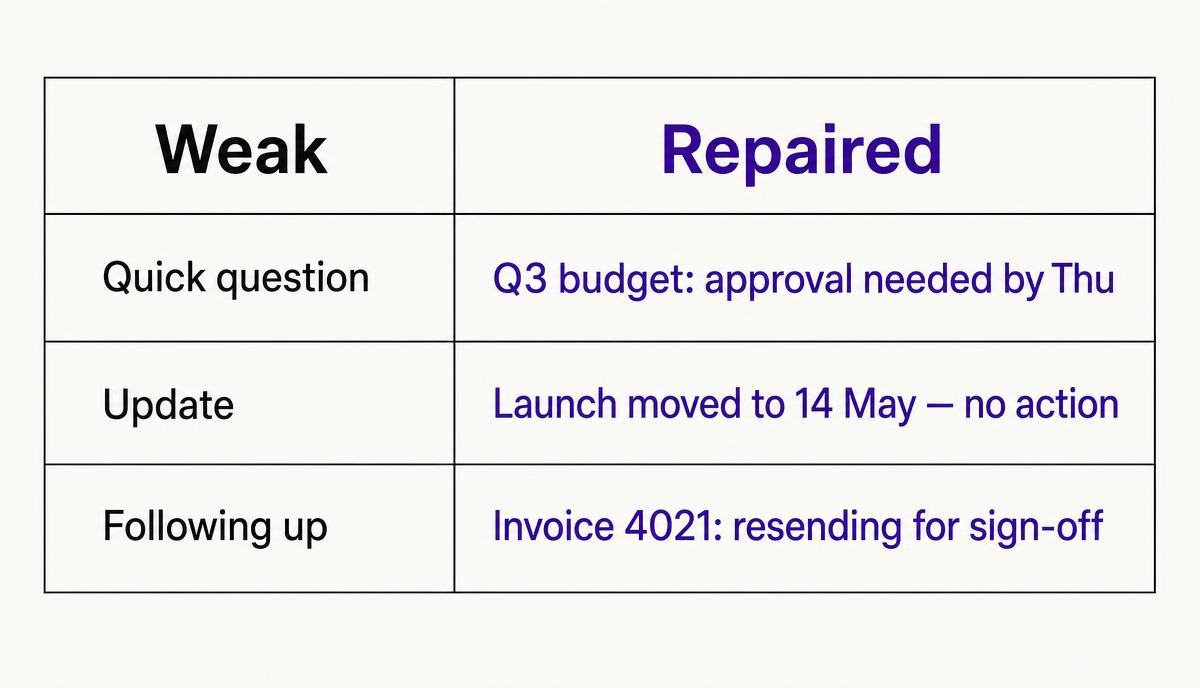 | Weak | Repaired |
|---|---|
| Quick question | Q3 budget: approval needed by Thu |
| Update | Launch moved to 14 May — no action |
| Following up | Invoice 4021: resending for sign-off |